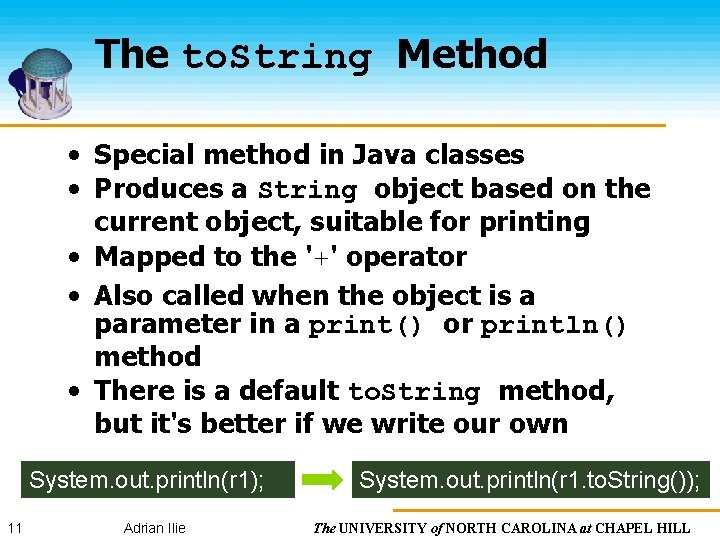 The toString Method

• Special method in Java classes
• Produces a String object based on the current object, suitable for printing
• Mapped to the '+' operator
• Also called when the object is a parameter in a print() or println() method
• There is a default toString method, but it's better if we write our own

System.out.println(r1);

System.out.println(r1.toString());

11 Adrian Ilie The UNIVERSITY of NORTH CAROLINA at CHAPEL HILL